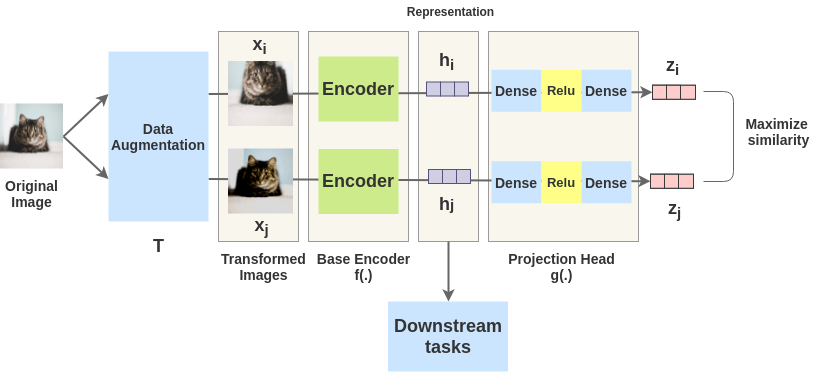 Representation

Original Image

Data Augmentation

T

$x_i$

$x_j$

Transformed Images

Encoder

Encoder

Base Encoder f(.)

$h_i$

$h_j$

Dense Relu Dense

Dense Relu Dense

Projection Head g(.)

$z_i$

$z_j$

Maximize similarity

Downstream tasks